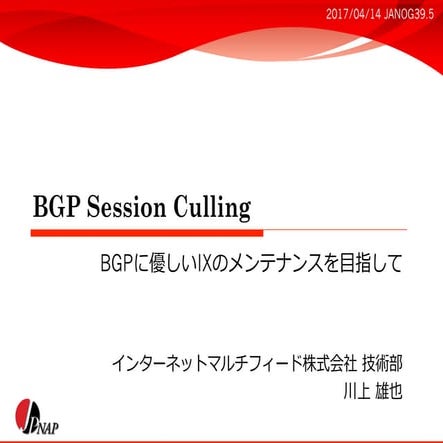 2017/04/14 JANOG39.5

BGP Session Culling

BGPに優しいIXのメンテナンスを目指して

インターネットマルチフィード株式会社 技術部
川上 雄也

JPNAP